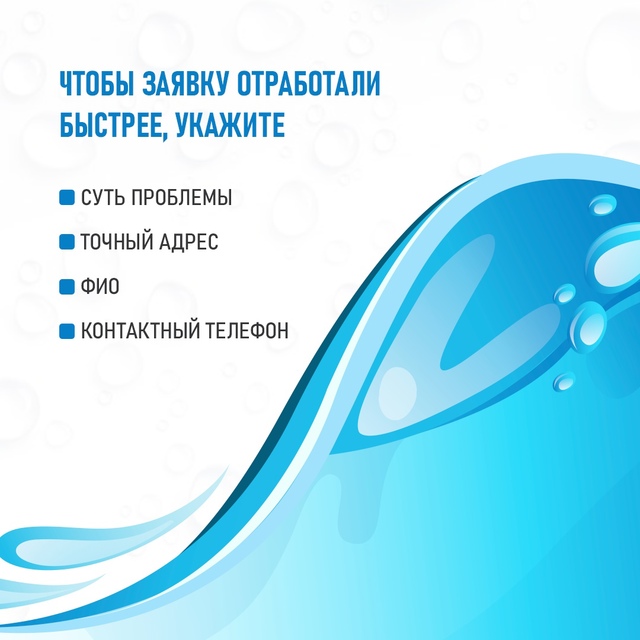 ЧТОБЫ ЗАЯВКУ ОТРАБОТАЛИ БЫСТРЕЕ, УКАЖИТЕ

СУТЬ ПРОБЛЕМЫ

ТОЧНЫЙ АДРЕС

ФИО

КОНТАКТНЫЙ ТЕЛЕФОН